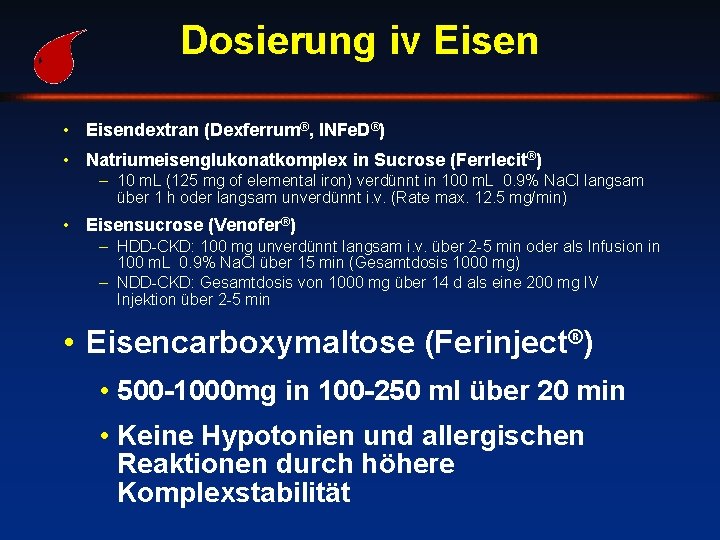 Dosierung iv Eisen

• Eisendextran (Dexferrum®, INFeD®)

• Natriumeisenglukonatkomplex in Sucrose (Ferrlecit®)
– 10 mL (125 mg of elemental iron) verdünnt in 100 mL 0.9% NaCl langsam über 1 h oder langsam unverdünnt i.v. (Rate max. 12.5 mg/min)

• Eisensucrose (Venofer®)
– HDD-CKD: 100 mg unverdünnt langsam i.v. über 2-5 min oder als Infusion in 100 mL 0.9% NaCl über 15 min (Gesamtdosis 1000 mg)
– NDD-CKD: Gesamtdosis von 1000 mg über 14 d als eine 200 mg IV Injektion über 2-5 min

• Eisencarboxymaltose (Ferinject®)

• 500-1000mg in 100-250 ml über 20 min

• Keine Hypotonien und allergischen Reaktionen durch höhere Komplexstabilität